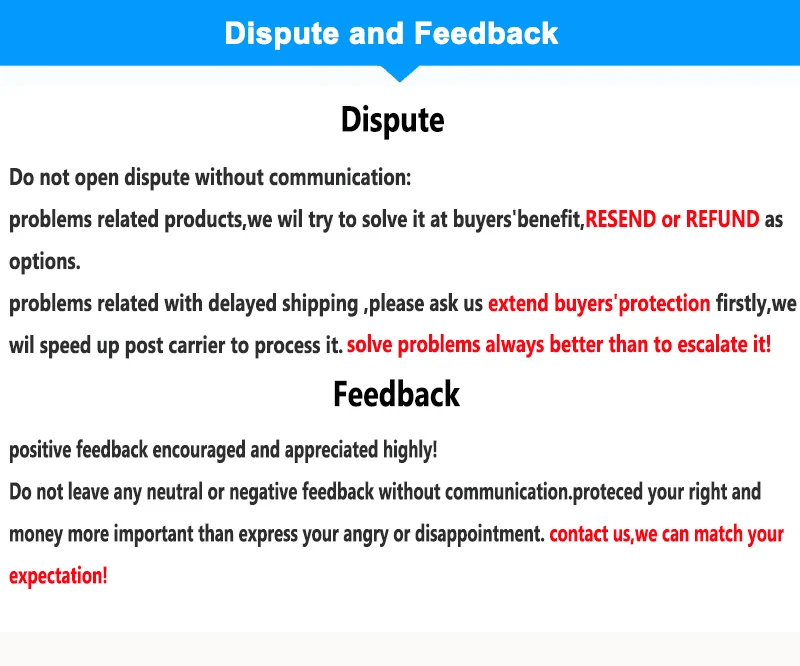 Dispute and Feedback

Dispute

Do not open dispute without communication:

problems related products,we wil try to solve it at buyers'benefit,RESEND or REFUND as options.

problems related with delayed shipping ,please ask us extend buyers'protection firstly,we wil speed up post carrier to process it. solve problems always better than to escalate it!

Feedback

positive feedback encouraged and appreciated highly!

Do not leave any neutral or negative feedback without communication.proteced your right and money more important than express your angry or disappointment. contact us,we can match your expectation!